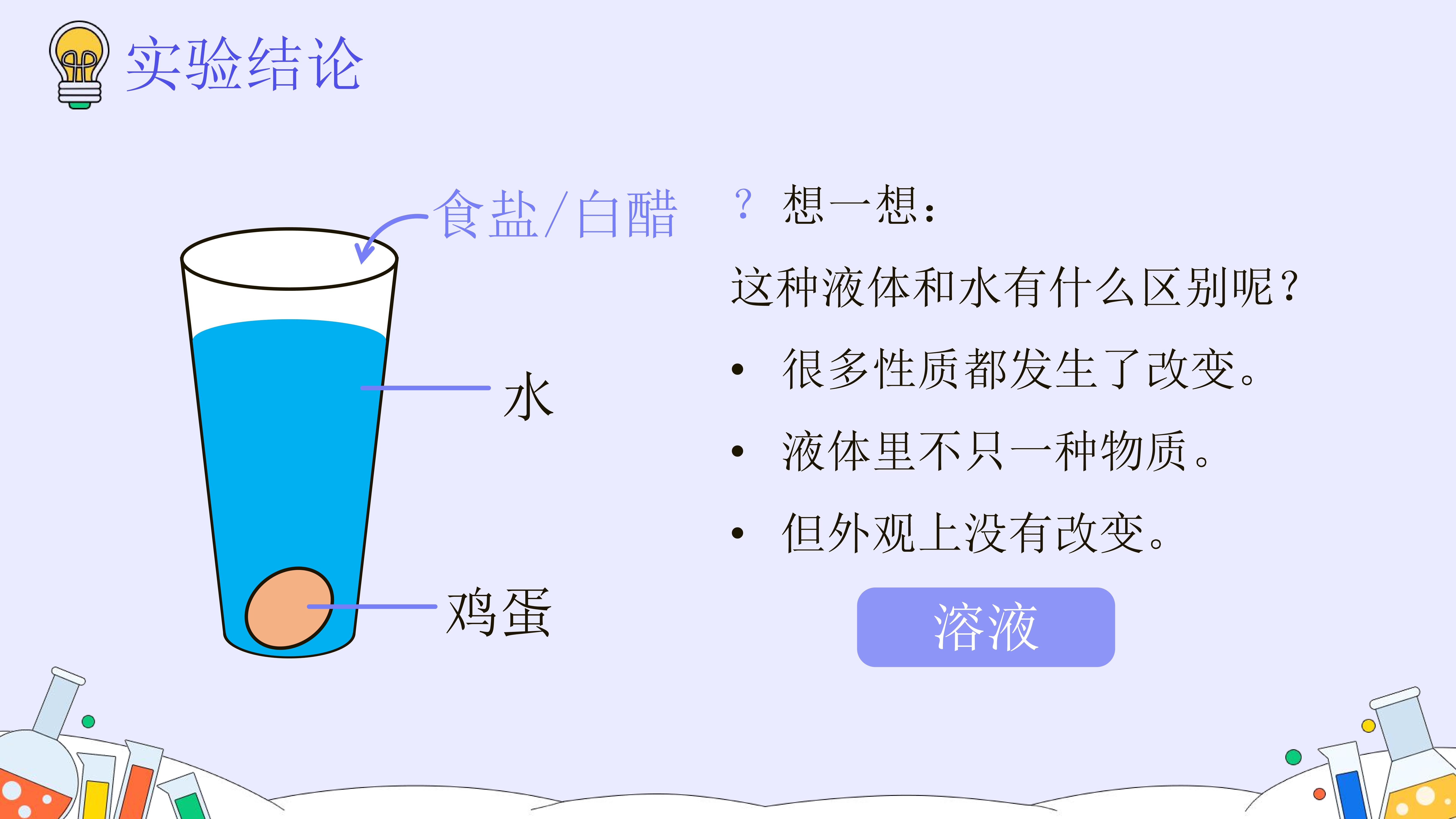 实验结论

食盐/白醋

水

鸡蛋

？ 想一想：

这种液体和水有什么区别呢？

• 很多性质都发生了改变。

• 液体里不只一种物质。

• 但外观上没有改变。

溶液